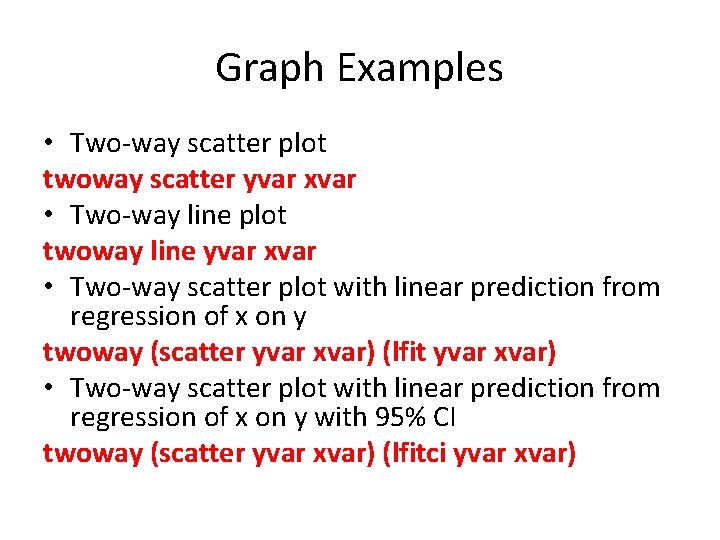 Graph Examples

• Two-way scatter plot

twoway scatter yvar xvar

• Two-way line plot

twoway line yvar xvar

• Two-way scatter plot with linear prediction from regression of x on y

twoway (scatter yvar xvar) (lfit yvar xvar)

• Two-way scatter plot with linear prediction from regression of x on y with 95% CI

twoway (scatter yvar xvar) (lfitci yvar xvar)